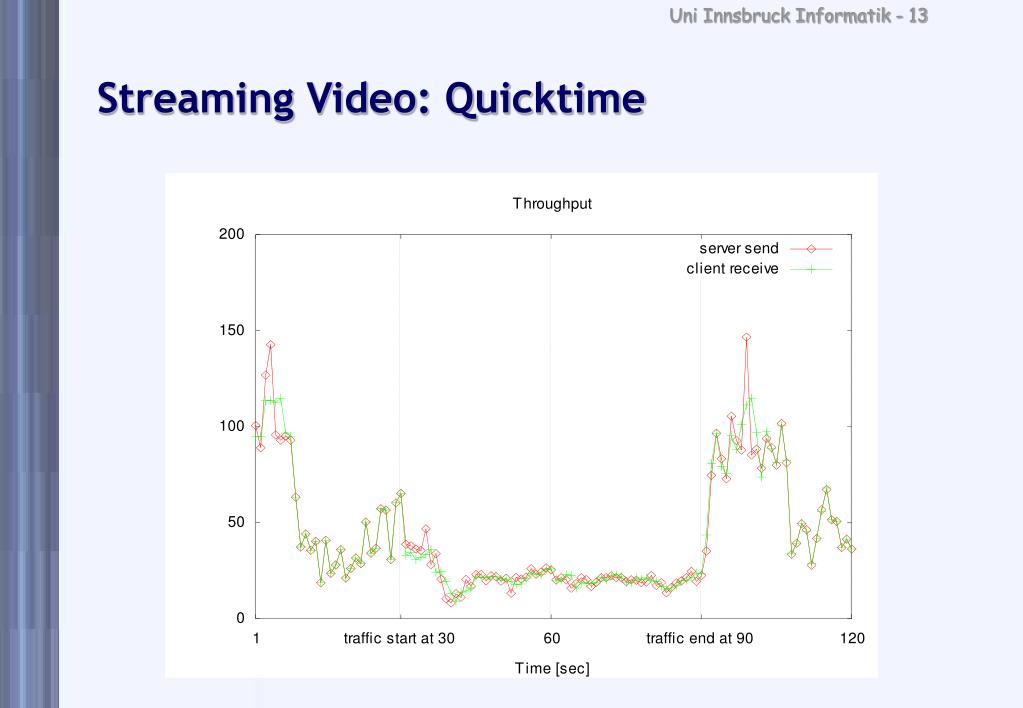 Uni Innsbruck Informatik - 13

Streaming Video: Quicktime

Throughput

server send
client receive

200
150
100
50
0

1
traffic start at 30
60
traffic end at 90
120

Time [sec]